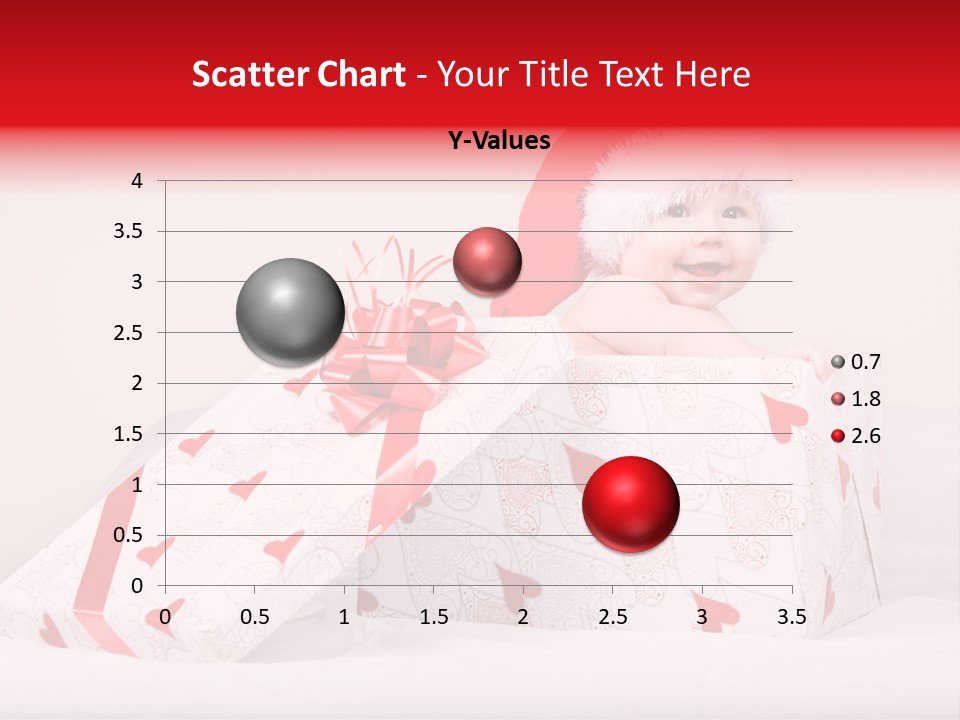 Scatter Chart - Your Title Text Here

Y-Values

4
3.5
3
2.5
2
1.5
1
0.5
0

0 0.5 1 1.5 2 2.5 3 3.5

0.7
1.8
2.6